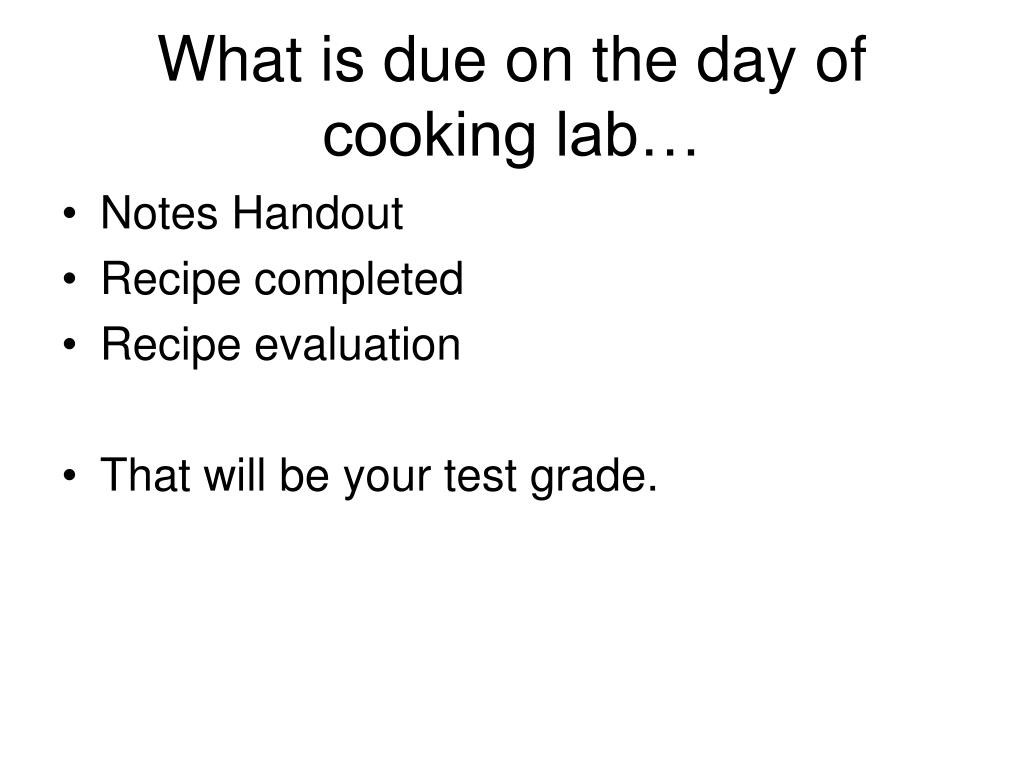 What is due on the day of cooking lab…

• Notes Handout
• Recipe completed
• Recipe evaluation

• That will be your test grade.